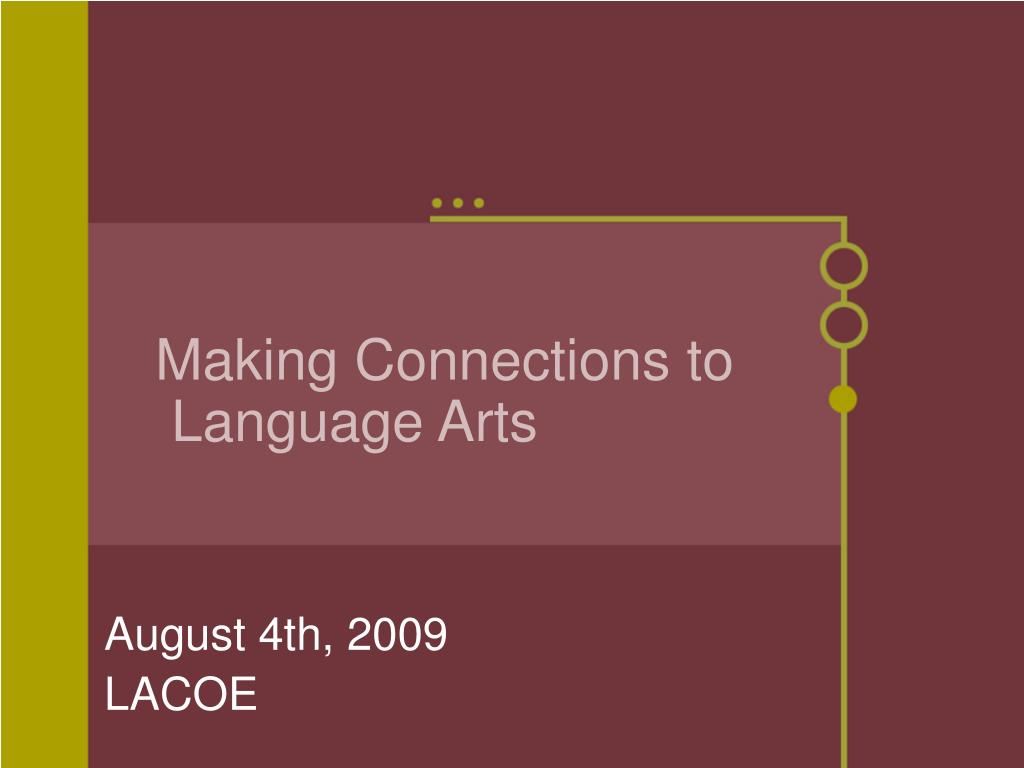 Making Connections to Language Arts

August 4th, 2009
LACOE